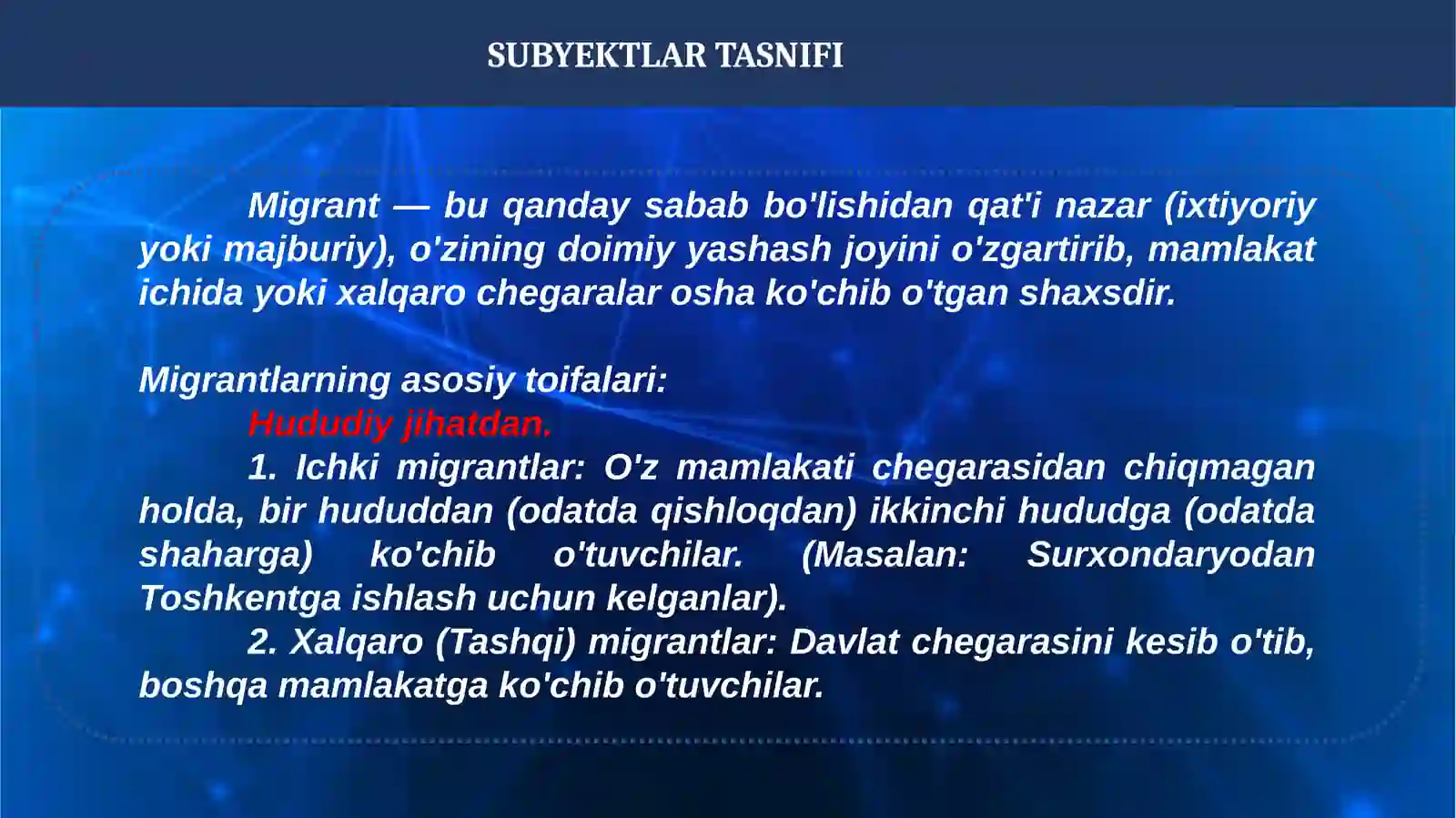 SUBYEKTLAR TASNIFI

Migrant — bu qanday sabab bo'lishidan qat'i nazar (ixtiyoriy yoki majburiy), o'zining doimiy yashash joyini o'zgartirib, mamlakat ichida yoki xalqaro chegaralar osha ko'chib o'tgan shaxsdir.

Migrantlarning asosiy toifalari:
Hududiy jihatdan.
1. Ichki migrantlar: O'z mamlakati chegarasidan chiqmagan holda, bir hududdan (odatda qishloqdan) ikkinchi hududga (odatda shaharga) ko'chib o'tuvchilar. (Masalan: Surxondaryodan Toshkentga ishlash uchun kelganlar).
2. Xalqaro (Tashqi) migrantlar: Davlat chegarasini kesib o'tib, boshqa mamlakatga ko'chib o'tuvchilar.